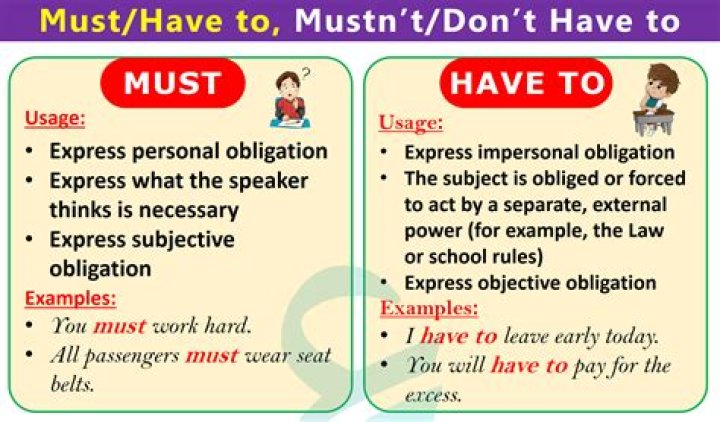 Must/Have to, Mustn't/Don't Have to

MUST

Usage:
• Express personal obligation
• Express what the speaker thinks is necessary
• Express subjective obligation

Examples:
• You must work hard.
• All passengers must wear seat belts.

HAVE TO

Usage:
• Express impersonal obligation
• The subject is obliged or forced to act by a separate, external power (for example, the Law or school rules)
• Express objective obligation

Examples:
• I have to leave early today.
• You will have to pay for the excess.